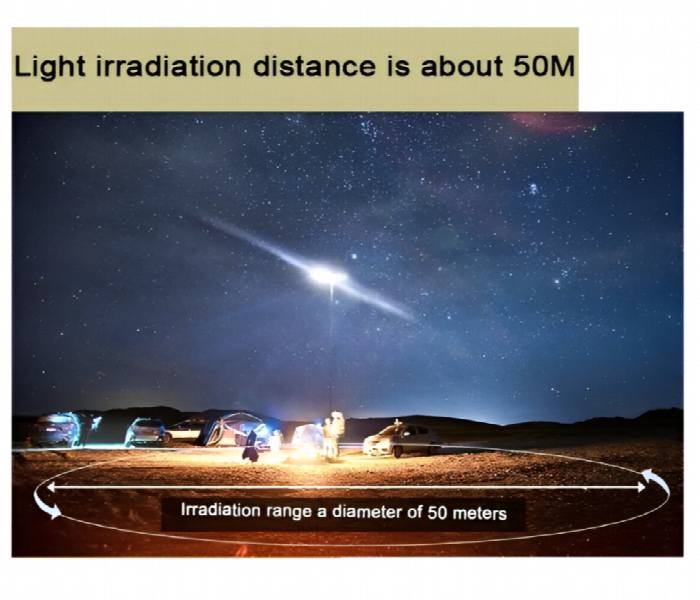 Light irradiation distance is about 50M

Irradiation range a diameter of 50 meters